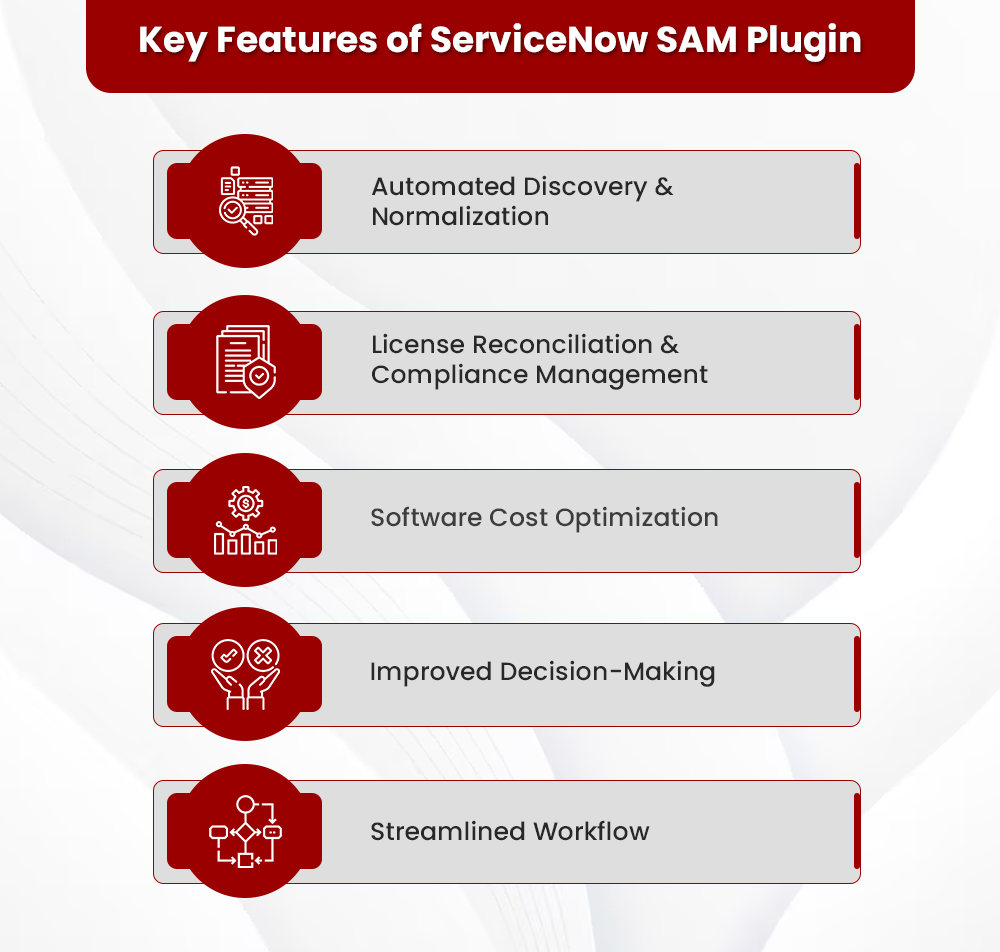 Key Features of ServiceNow SAM Plugin

Automated Discovery & Normalization

License Reconciliation & Compliance Management

Software Cost Optimization

Improved Decision-Making

Streamlined Workflow